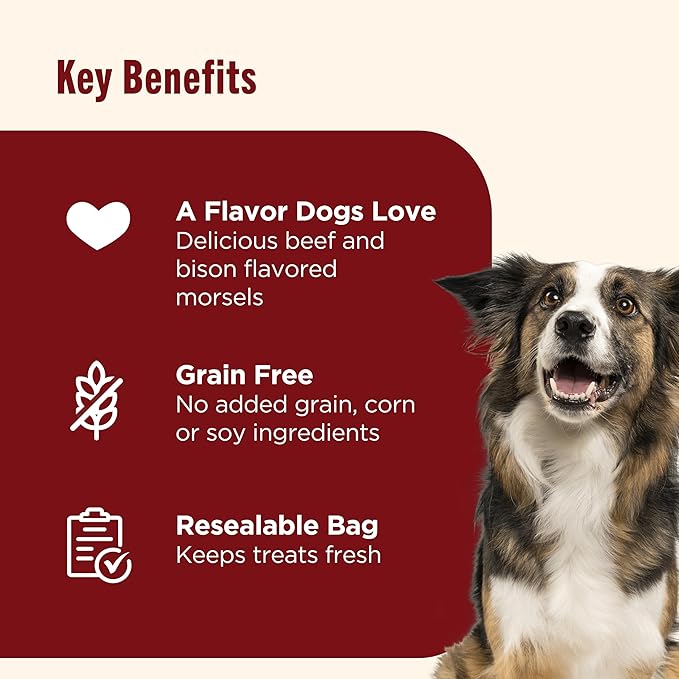 Key Benefits

A Flavor Dogs Love
Delicious beef and bison flavored morsels

Grain Free
No added grain, corn or soy ingredients

Resealable Bag
Keeps treats fresh